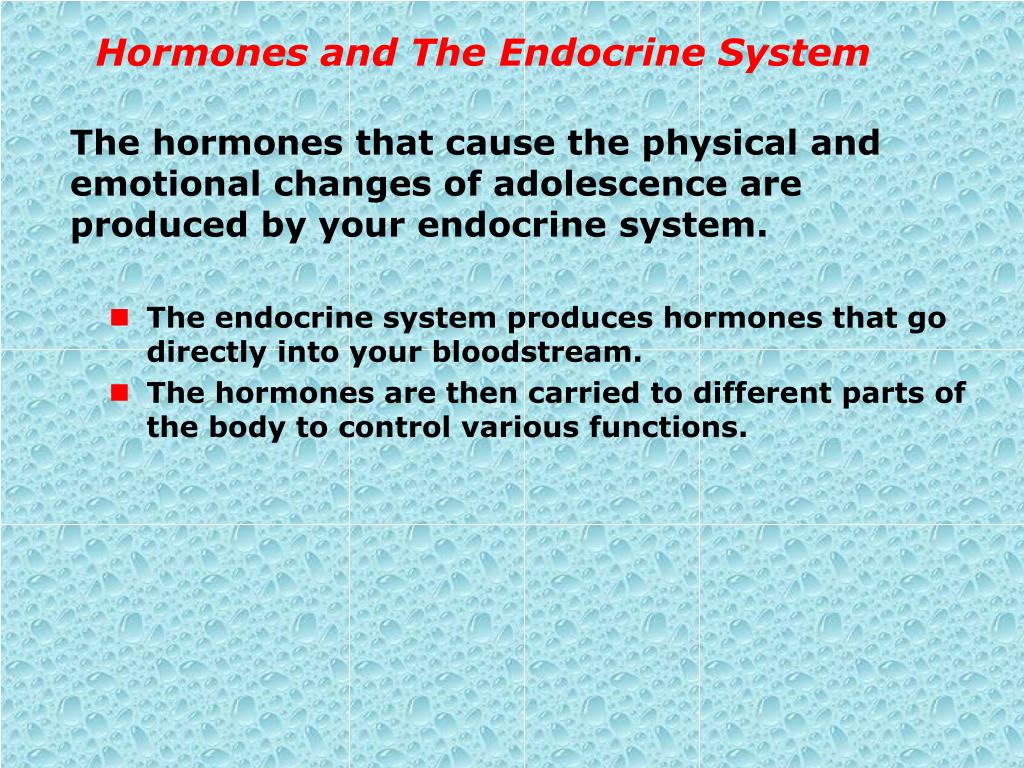 Hormones and The Endocrine System

The hormones that cause the physical and emotional changes of adolescence are produced by your endocrine system.

- The endocrine system produces hormones that go directly into your bloodstream.
- The hormones are then carried to different parts of the body to control various functions.